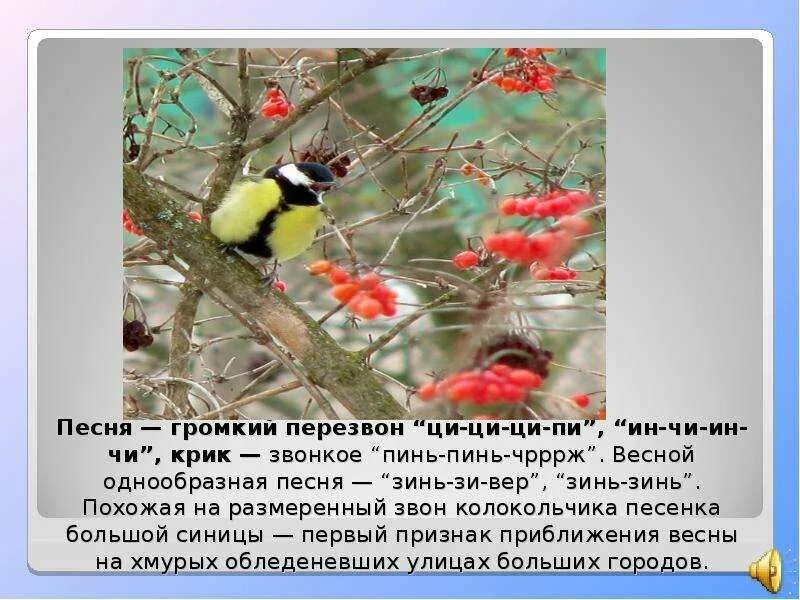 Песня — громкий перезвон “ци-ци-ци-пи”, “ин-чи-ин-чи”, крик — звонкое “пинь-пинь-чрррж”. Весной однообразная песня — “зинь-зи-вер”, “зинь-зинь”. Похожая на размеренный звон колокольчика песенка большой синицы — первый признак приближения весны на хмурых обледеневших улицах больших городов.